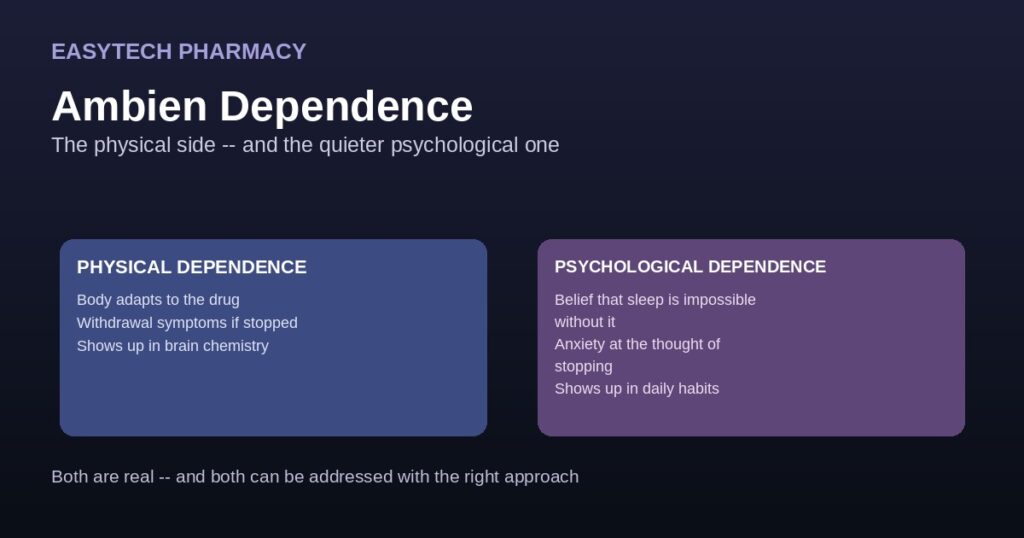 EASYTECH PHARMACY

Ambien Dependence

The physical side -- and the quieter psychological one

PHYSICAL DEPENDENCE

Body adapts to the drug
Withdrawal symptoms if stopped
Shows up in brain chemistry

PSYCHOLOGICAL DEPENDENCE

Belief that sleep is impossible without it
Anxiety at the thought of stopping
Shows up in daily habits

Both are real -- and both can be addressed with the right approach